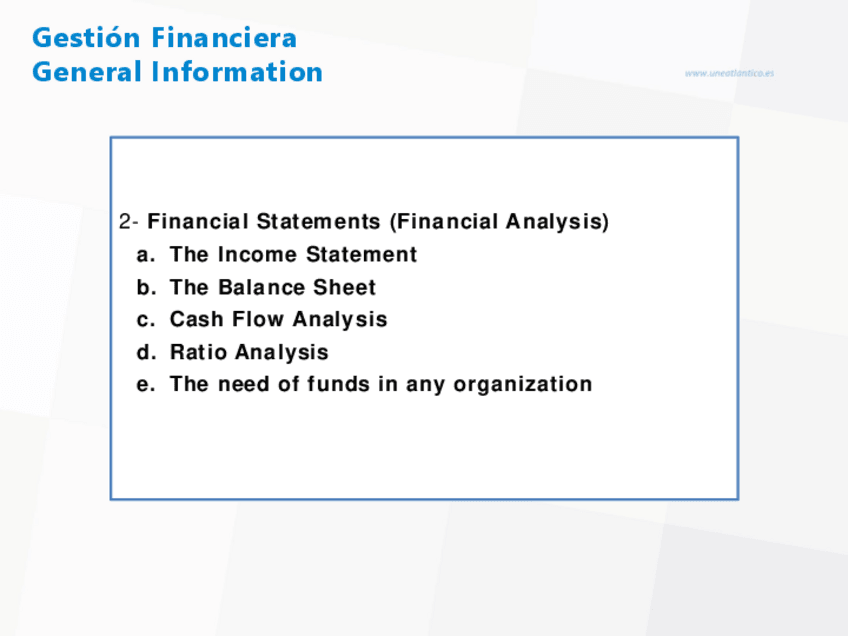 Gestión Financiera
General Information

www.uneatlantico.es

2- Financial Statements (Financial Analysis)
a. The Income Statement
b. The Balance Sheet
c. Cash Flow Analysis
d. Ratio Analysis
e. The need of funds in any organization